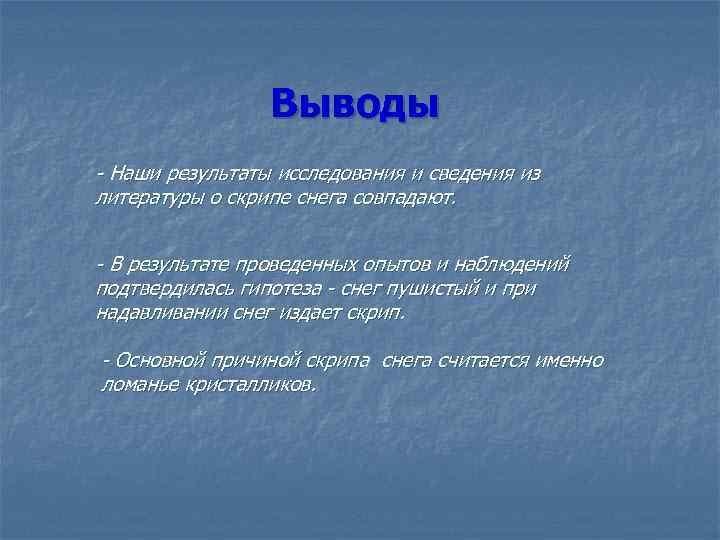 Выводы

- Наши результаты исследования и сведения из литературы о скрипе снега совпадают.

- В результате проведенных опытов и наблюдений подтвердилась гипотеза - снег пушистый и при надавливании снег издает скрип.

- Основной причиной скрипа снега считается именно ломанье кристалликов.